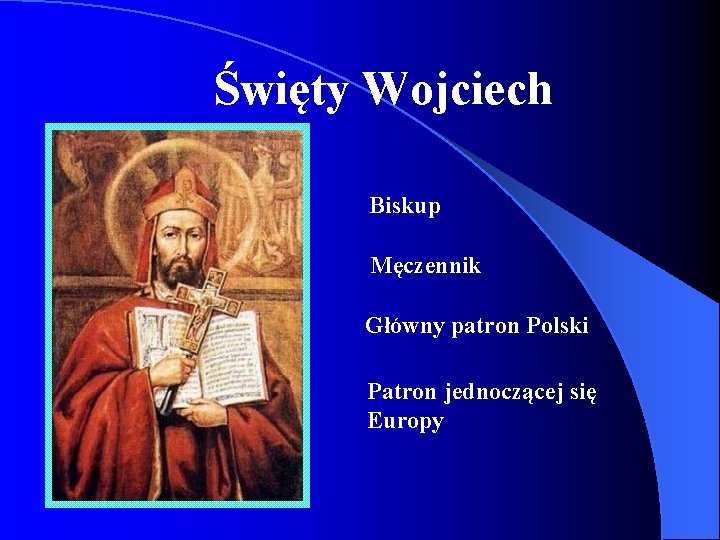 Święty Wojciech

Biskup

Męczennik

Główny patron Polski

Patron jednoczącej się Europy